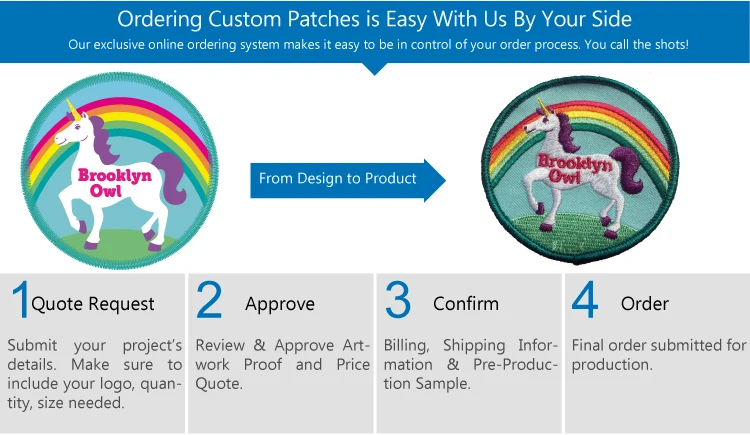 Ordering Custom Patches is Easy With Us By Your Side
Our exclusive online ordering system makes it easy to be in control of your order process. You call the shots!

Brooklyn Owl

From Design to Product

Brooklyn Owl

1 Quote Request

Submit your project's details. Make sure to include your logo, quantity, size needed.

2 Approve

Review & Approve Artwork Proof and Price Quote.

3 Confirm

Billing, Shipping Information & Pre-Production Sample.

4 Order

Final order submitted for production.